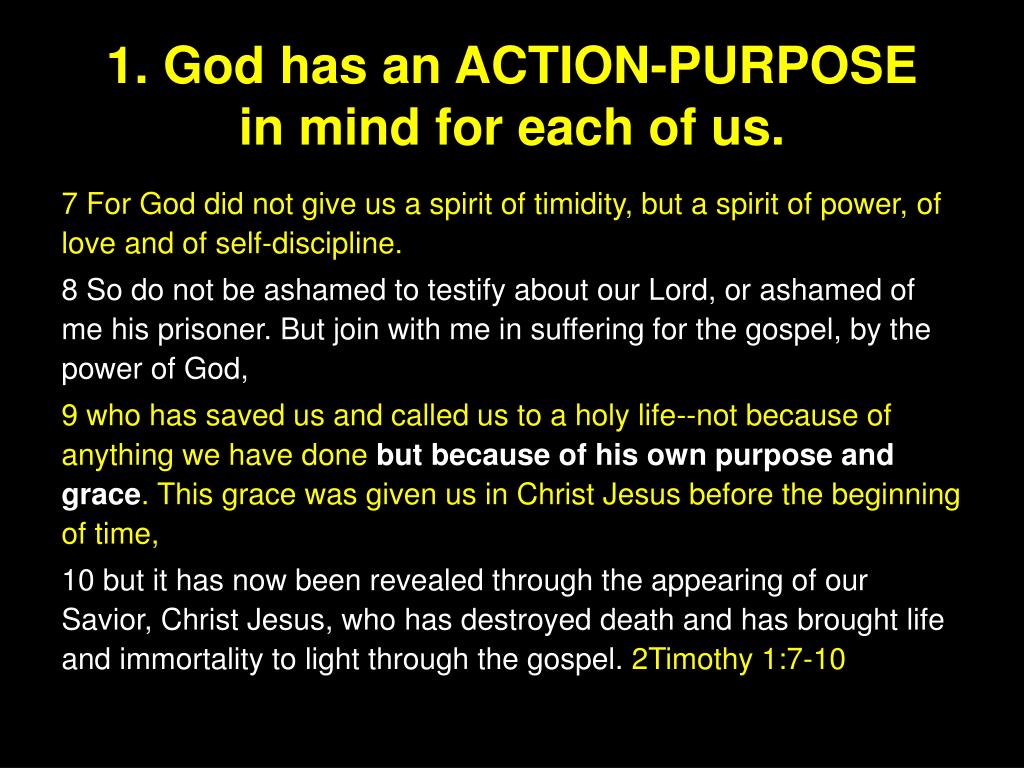 1. God has an ACTION-PURPOSE in mind for each of us.

7 For God did not give us a spirit of timidity, but a spirit of power, of love and of self-discipline.

8 So do not be ashamed to testify about our Lord, or ashamed of me his prisoner. But join with me in suffering for the gospel, by the power of God,

9 who has saved us and called us to a holy life--not because of anything we have done but because of his own purpose and grace. This grace was given us in Christ Jesus before the beginning of time,

10 but it has now been revealed through the appearing of our Savior, Christ Jesus, who has destroyed death and has brought life and immortality to light through the gospel. 2Timothy 1:7-10